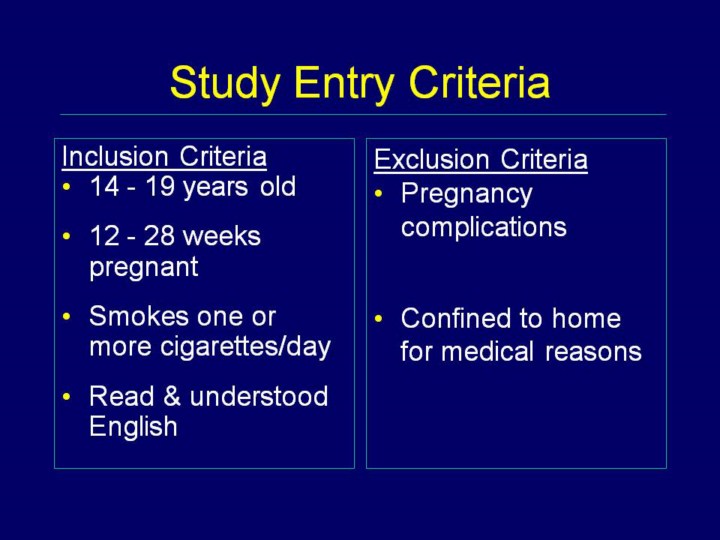 Study Entry Criteria

Inclusion Criteria
• 14 - 19 years old
• 12 - 28 weeks pregnant
• Smokes one or more cigarettes/day
• Read & understood English

Exclusion Criteria
• Pregnancy complications
• Confined to home for medical reasons